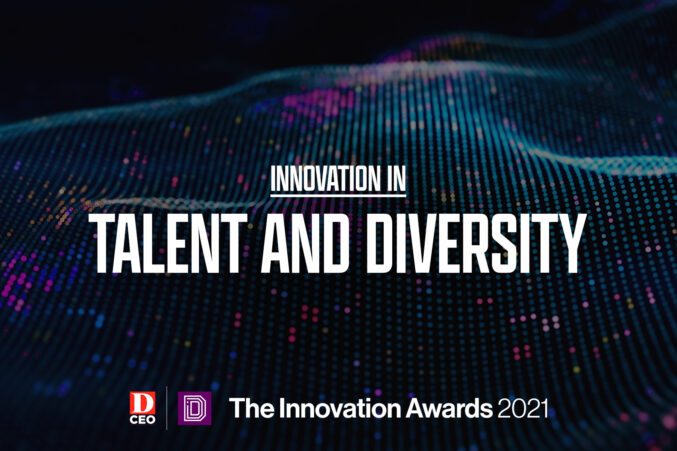 INNOVATION IN
TALENT AND DIVERSITY

D CEO D The Innovation Awards 2021